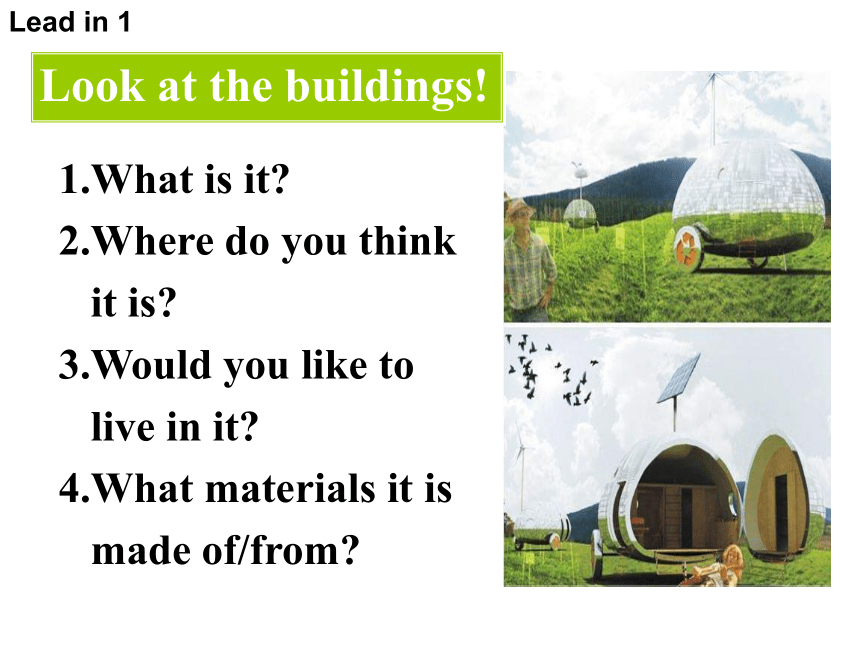 Lead in 1

Look at the buildings!

1.What is it?
2.Where do you think it is?
3.Would you like to live in it?
4.What materials it is made of/from?